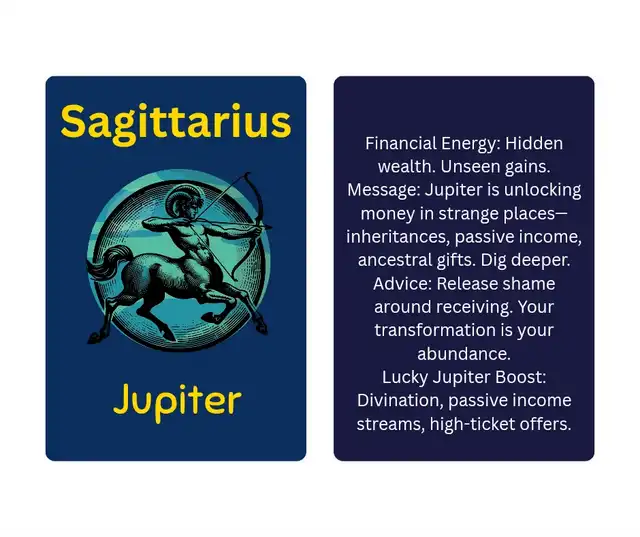 Sagittarius

Jupiter

Financial Energy: Hidden wealth. Unseen gains.
Message: Jupiter is unlocking money in strange places—inheritances, passive income, ancestral gifts. Dig deeper.
Advice: Release shame around receiving. Your transformation is your abundance.
Lucky Jupiter Boost: Divination, passive income streams, high-ticket offers.